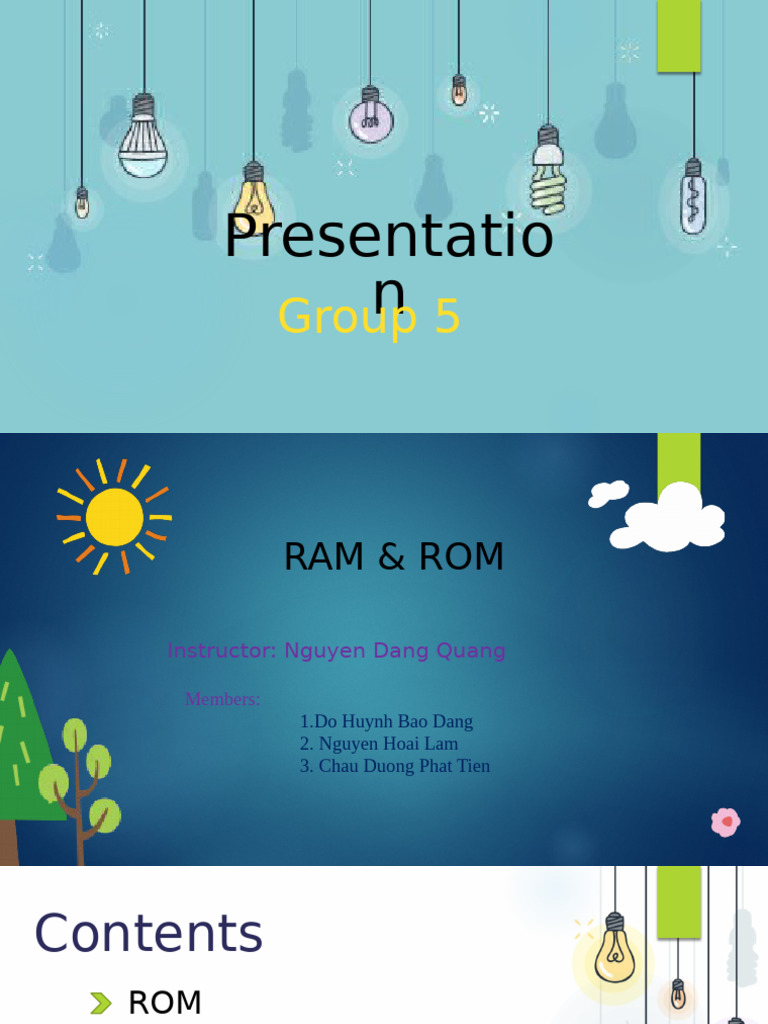 Presentation

Group 5

RAM & ROM

Instructor: Nguyen Dang Quang

Members:

1.Do Huynh Bao Dang
2. Nguyen Hoai Lam
3. Chau Duong Phat Tien

Contents

ROM